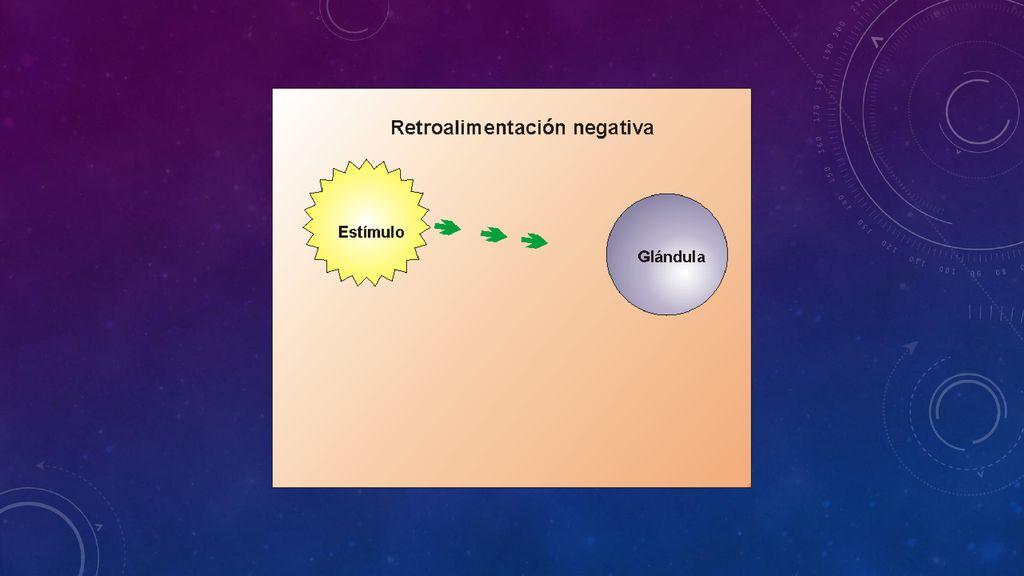 Retroalimentación negativa

Estímulo

Glándula